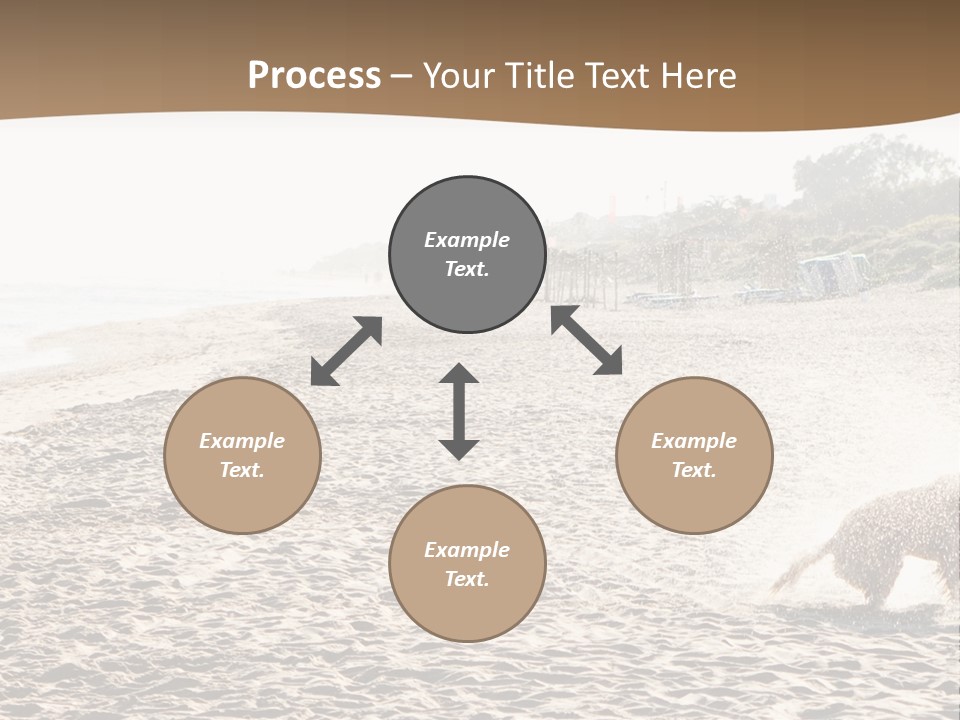 Process – Your Title Text Here

Example Text.

Example Text.

Example Text.

Example Text.